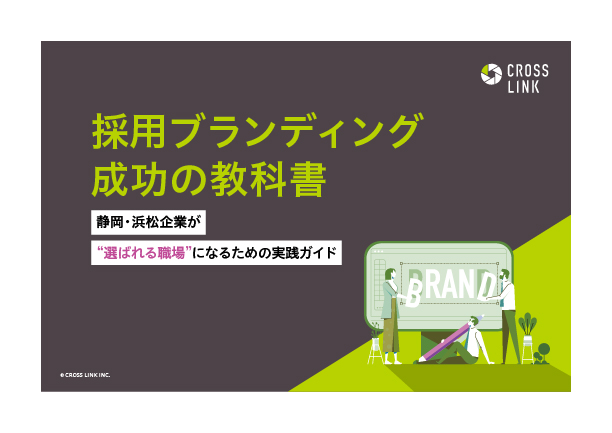 CROSS LINK

採用ブランディング
成功の教科書

静岡・浜松企業が

“選ばれる職場”になるための実践ガイド

BRAND

© CROSS LINK INC.